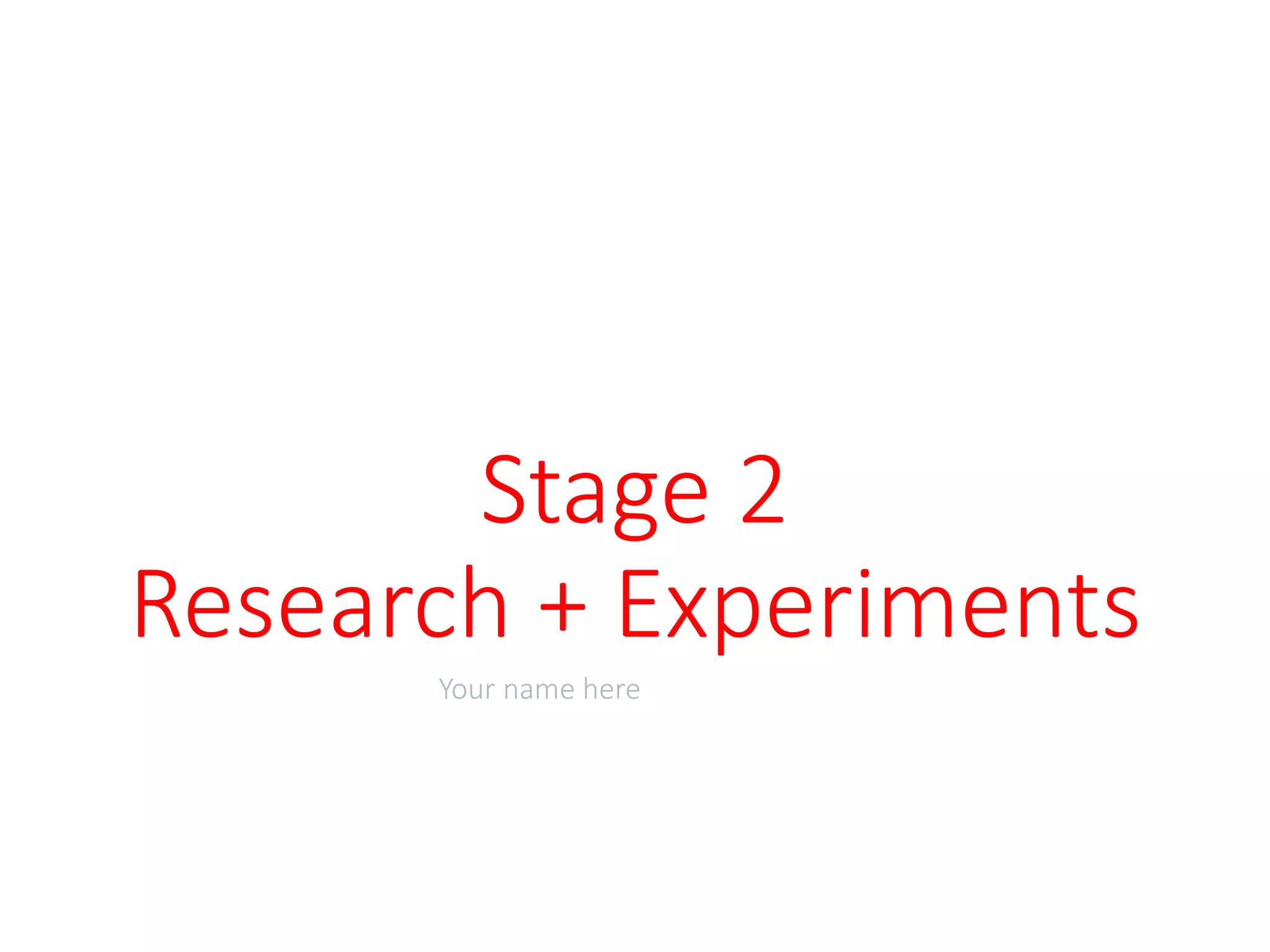 Stage 2
Research + Experiments

Your name here